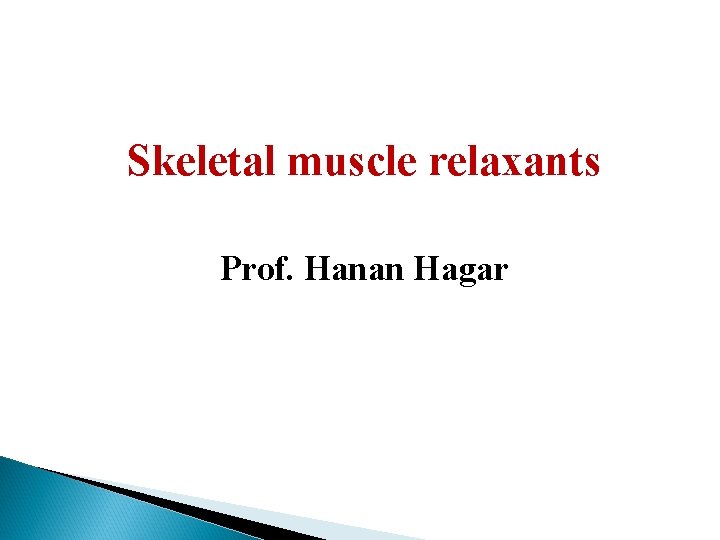 Skeletal muscle relaxants

Prof. Hanan Hagar